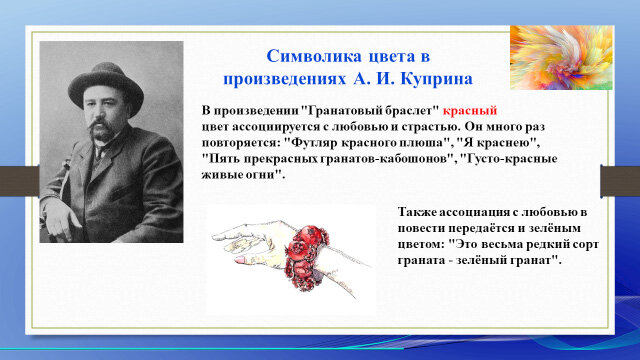 Символика цвета в произведениях А. И. Куприна

В произведении "Гранатовый браслет" красный цвет ассоциируется с любовью и страстью. Он много раз повторяется: "Футляр красного плюша", "Я краснею", "Пять прекрасных гранатов-кабошонов", "Густо-красные живые огни".

Также ассоциация с любовью в повести передаётся и зелёным цветом: "Это весьма редкий сорт граната - зелёный гранат".